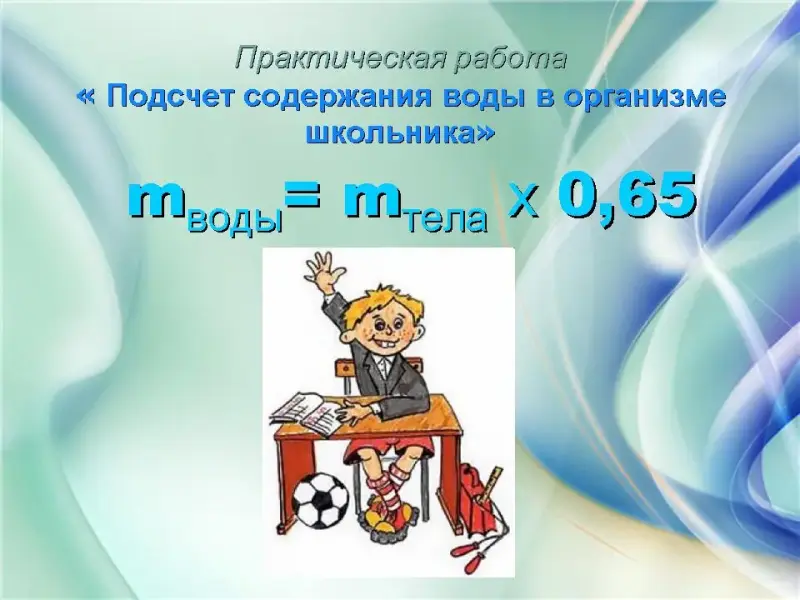 Практическая работа
« Подсчет содержания воды в организме школьника»

$m_{воды} = m_{тела} \times 0,65$